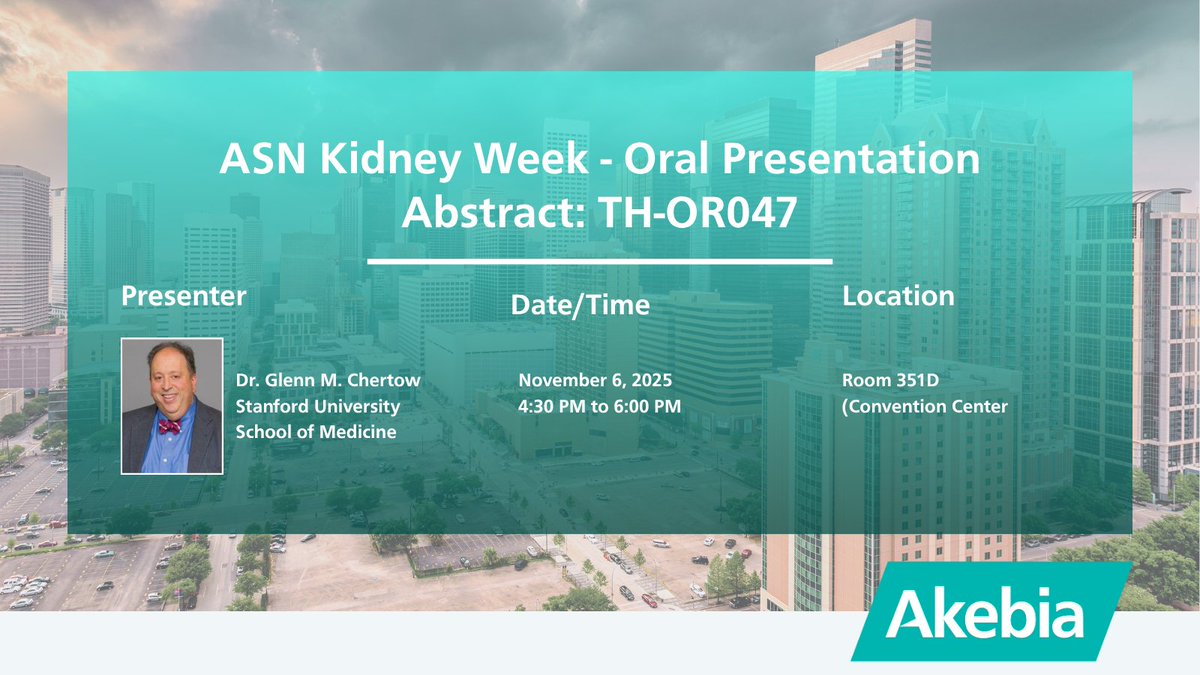 ASN Kidney Week - Oral Presentation
Abstract: TH-OR047

Presenter

Dr. Glenn M. Chertow
Stanford University
School of Medicine

Date/Time

November 6, 2025
4:30 PM to 6:00 PM

Location

Room 351D
(Convention Center

Akebia